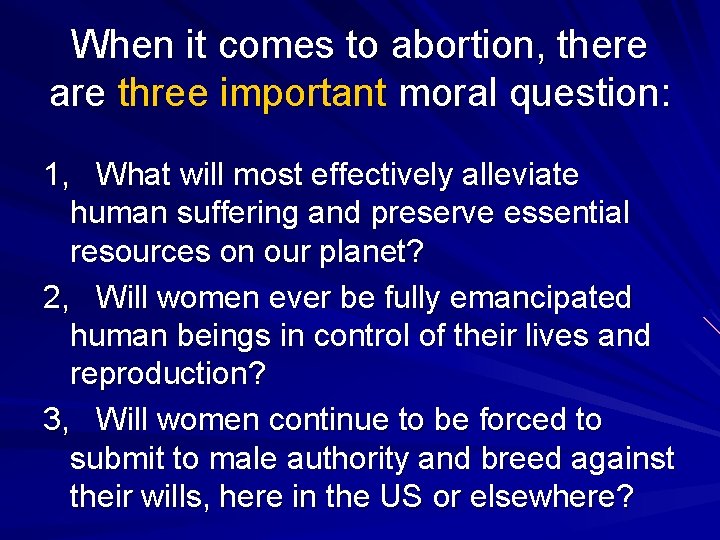 When it comes to abortion, there are three important moral question:

1, What will most effectively alleviate human suffering and preserve essential resources on our planet?

2, Will women ever be fully emancipated human beings in control of their lives and reproduction?

3, Will women continue to be forced to submit to male authority and breed against their wills, here in the US or elsewhere?